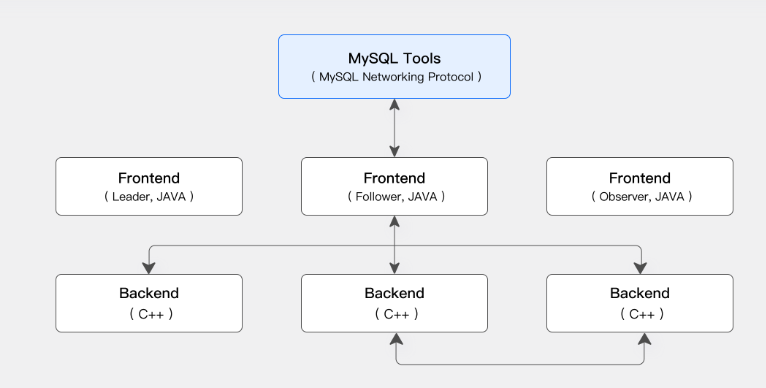 MySQL Tools
( MySQL Networking Protocol )

Frontend
( Leader, JAVA )

Frontend
( Follower, JAVA )

Frontend
( Observer, JAVA )

Backend
( C++ )

Backend
( C++ )

Backend
( C++ )